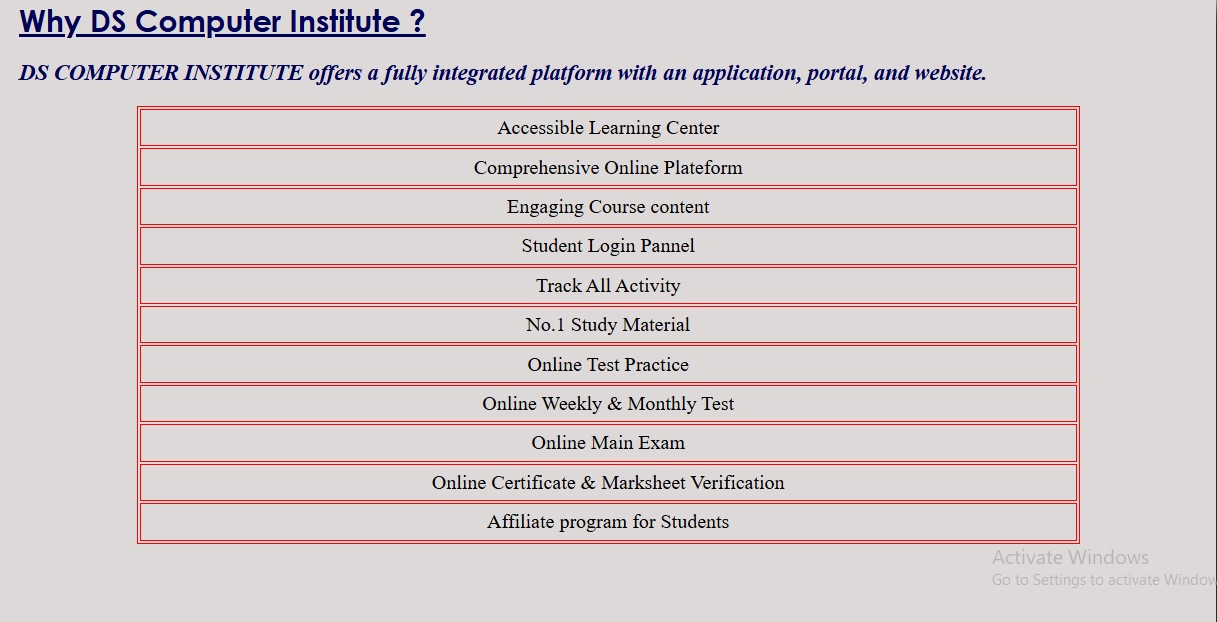 Why DS Computer Institute ?

DS COMPUTER INSTITUTE offers a fully integrated platform with an application, portal, and website.

| Accessible Learning Center |
|---|
| Comprehensive Online Plateform |
| Engaging Course content |
| Student Login Pannel |
| Track All Activity |
| No.1 Study Material |
| Online Test Practice |
| Online Weekly & Monthly Test |
| Online Main Exam |
| Online Certificate & Marksheet Verification |
| Affiliate program for Students |

Activate Windows
Go to Settings to activate Window